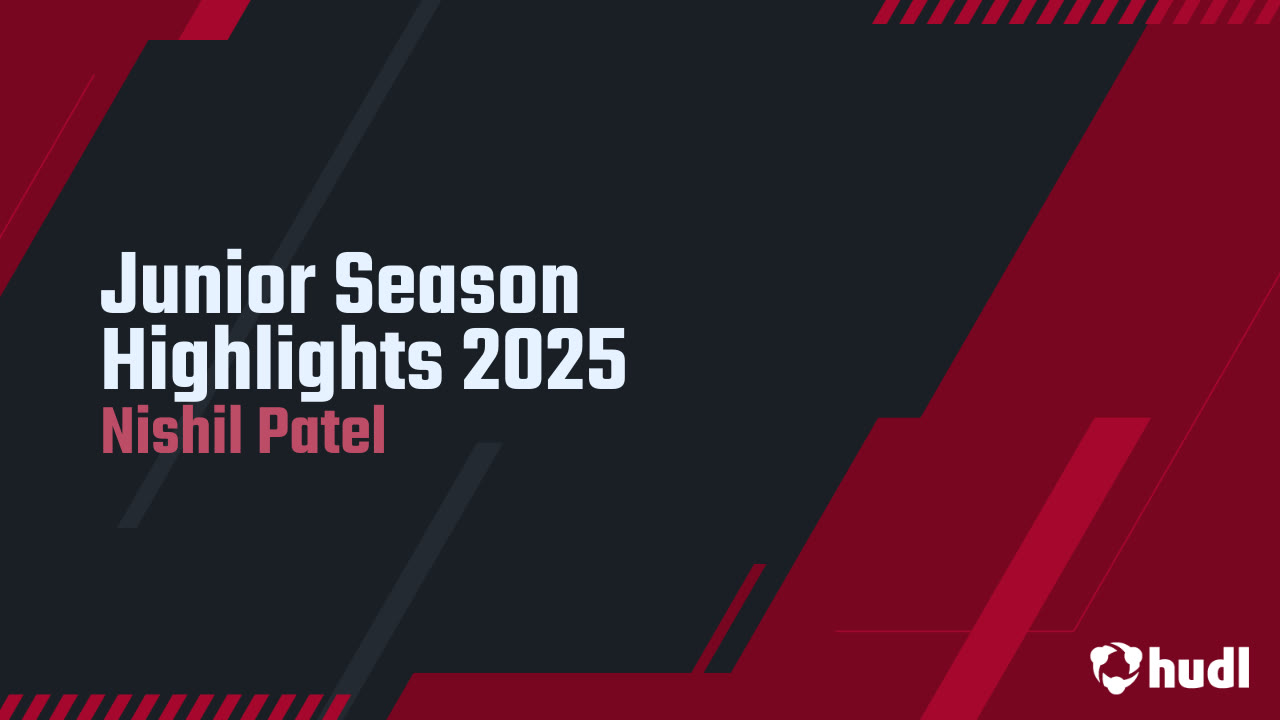 Junior Season Highlights 2025

Nishil Patel

hudl